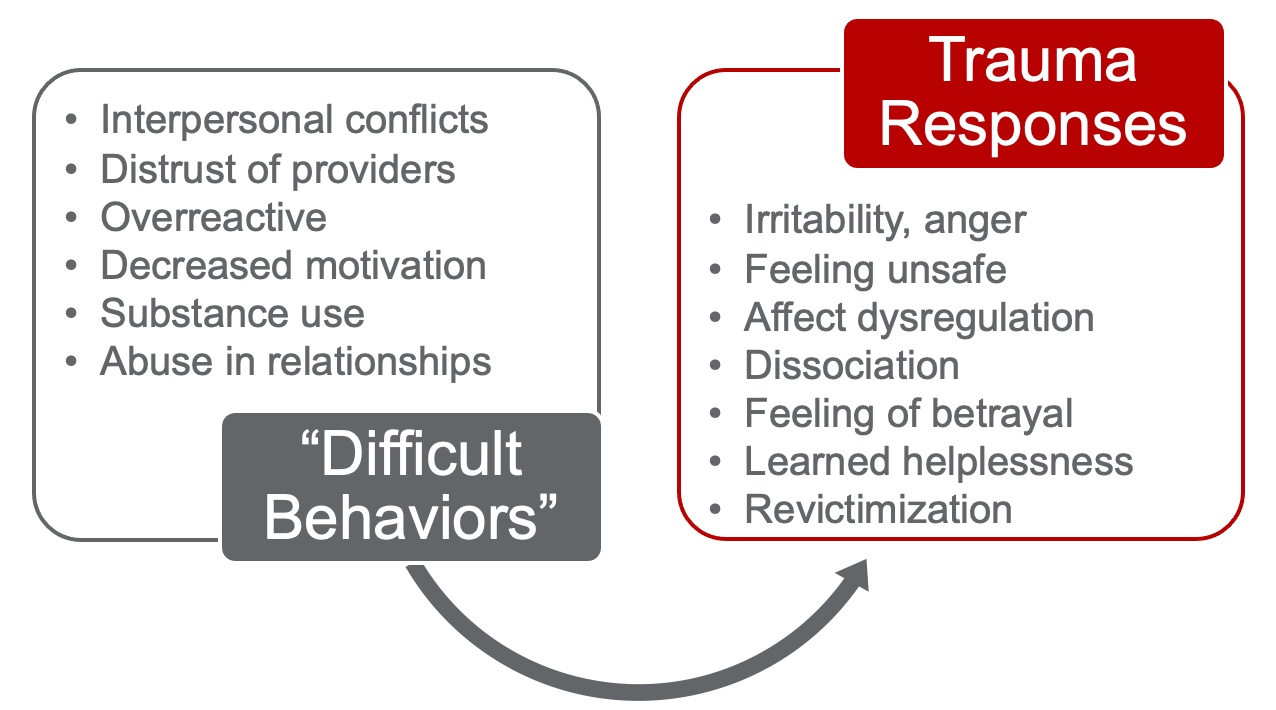 • Interpersonal conflicts
• Distrust of providers
• Overreactive
• Decreased motivation
• Substance use
• Abuse in relationships

“Difficult Behaviors”

Trauma Responses

• Irritability, anger
• Feeling unsafe
• Affect dysregulation
• Dissociation
• Feeling of betrayal
• Learned helplessness
• Revictimization